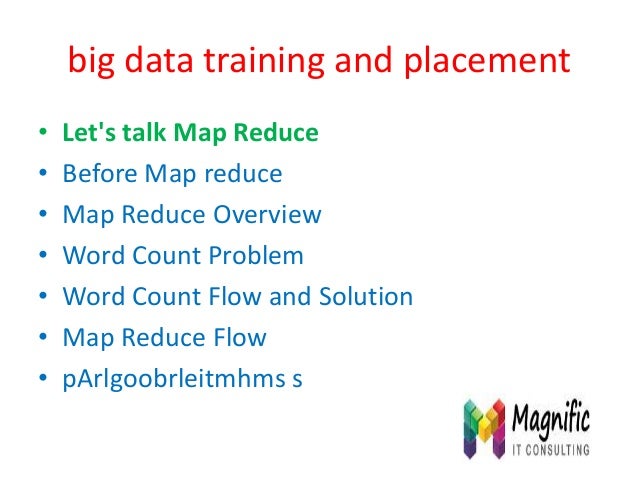 big data training and placement

• Let's talk Map Reduce
• Before Map reduce
• Map Reduce Overview
• Word Count Problem
• Word Count Flow and Solution
• Map Reduce Flow
• pArlgoobrleitmhms s

Magnific
IT CONSULTING